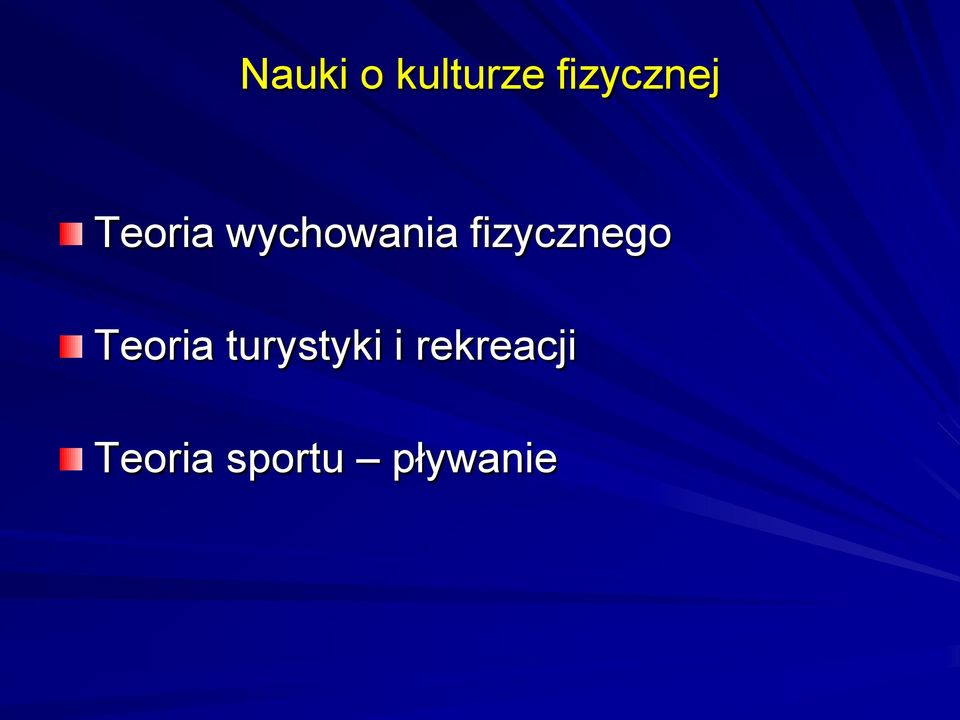 Nauki o kulturze fizycznej

Teoria wychowania fizycznego

Teoria turystyki i rekreacji

Teoria sportu – pływanie